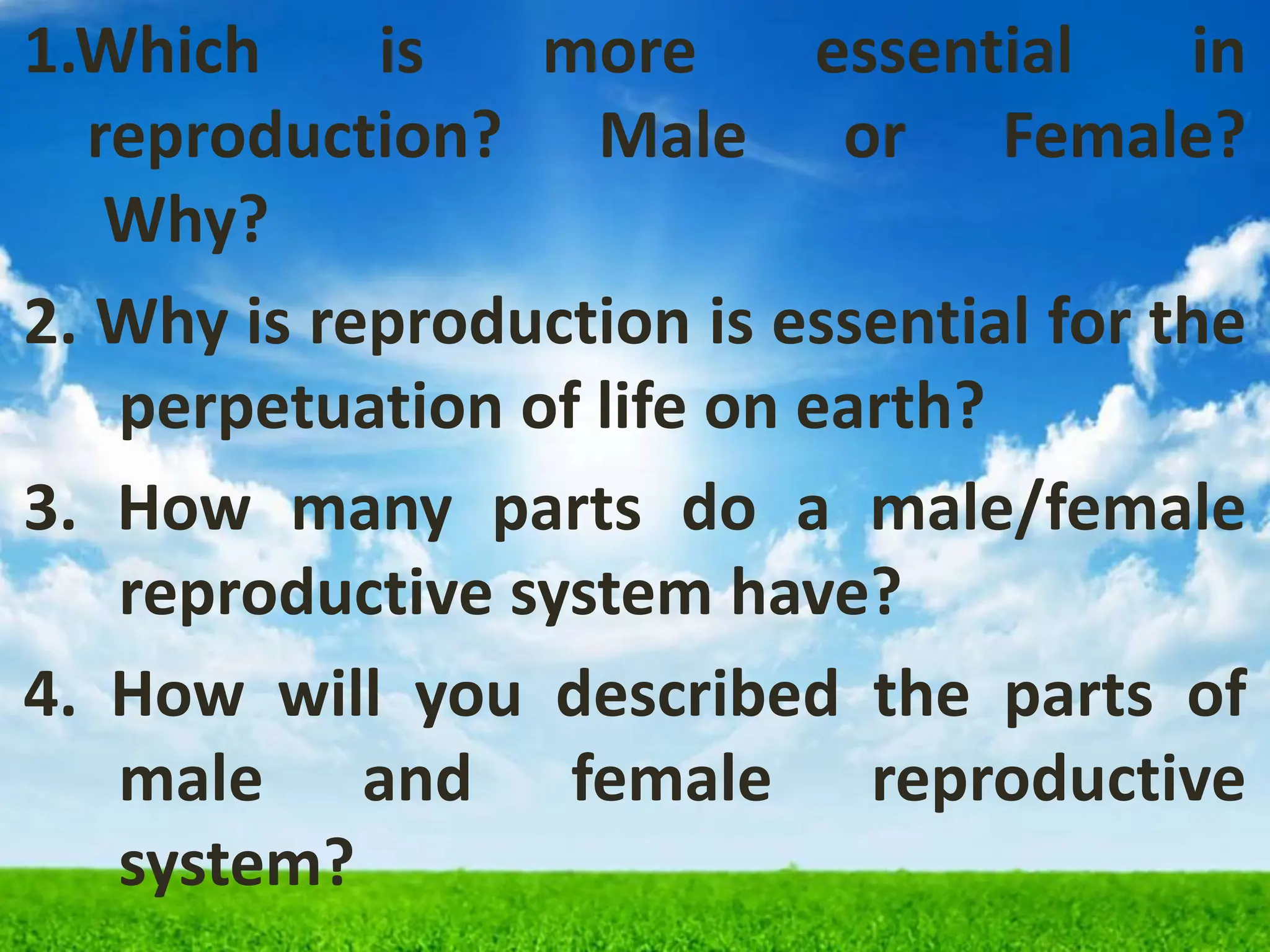 1.Which is more essential in reproduction? Male or Female? Why?

2. Why is reproduction is essential for the perpetuation of life on earth?

3. How many parts do a male/female reproductive system have?

4. How will you described the parts of male and female reproductive system?